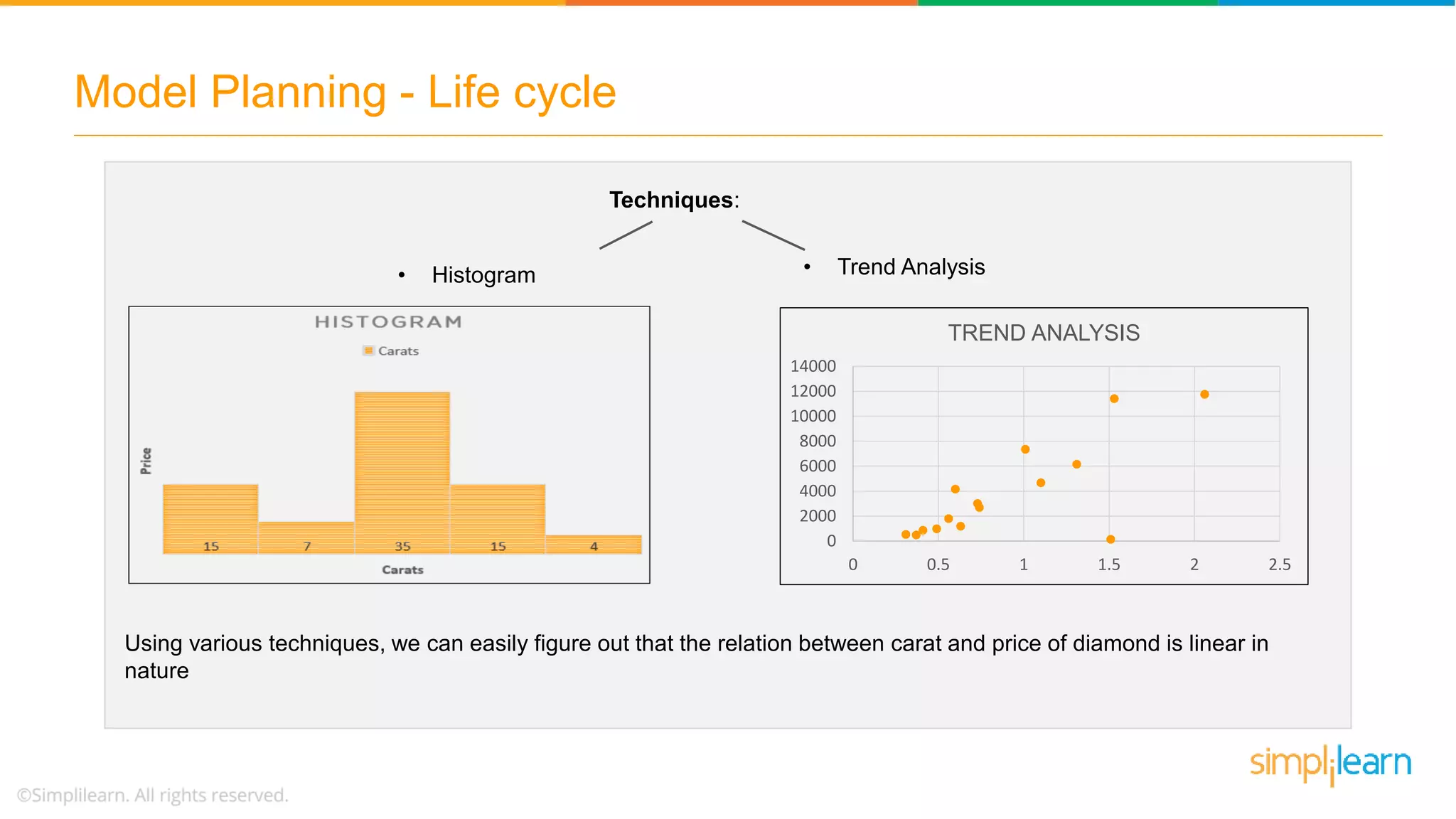 Model Planning - Life cycle

Techniques:

• Histogram

• Trend Analysis

HISTOGRAM

Carats

Price

15 7 35 15 4

Carats

TREND ANALYSIS

14000
12000
10000
8000
6000
4000
2000
0

0 0.5 1 1.5 2 2.5

Using various techniques, we can easily figure out that the relation between carat and price of diamond is linear in nature

simplilearn

©Simplilearn. All rights reserved.